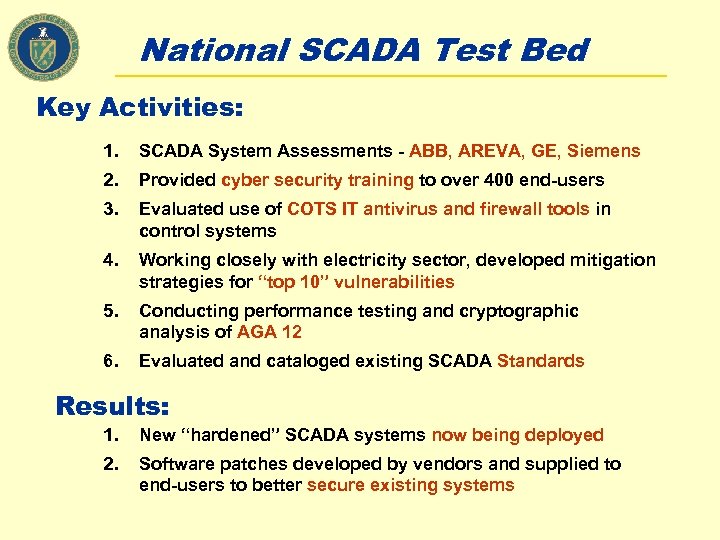 National SCADA Test Bed

Key Activities:

1. SCADA System Assessments - ABB, AREVA, GE, Siemens
2. Provided cyber security training to over 400 end-users
3. Evaluated use of COTS IT antivirus and firewall tools in control systems
4. Working closely with electricity sector, developed mitigation strategies for "top 10" vulnerabilities
5. Conducting performance testing and cryptographic analysis of AGA 12
6. Evaluated and cataloged existing SCADA Standards

Results:

1. New "hardened" SCADA systems now being deployed
2. Software patches developed by vendors and supplied to end-users to better secure existing systems